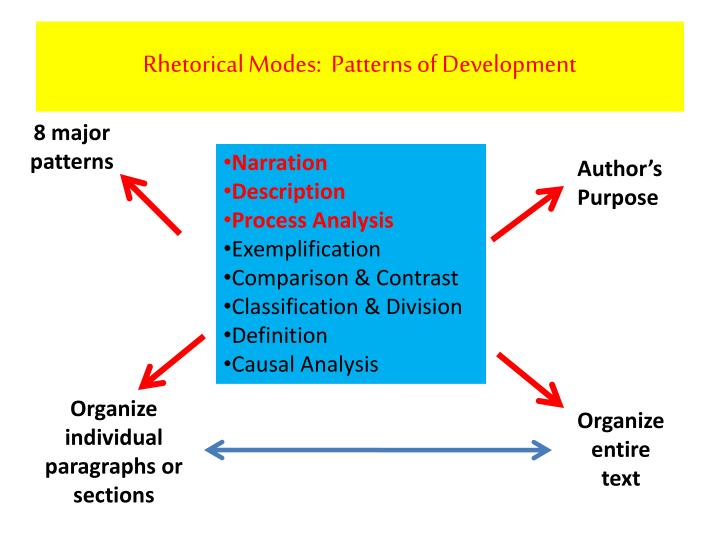 Rhetorical Modes: Patterns of Development

8 major patterns

•Narration
•Description
•Process Analysis
•Exemplification
•Comparison & Contrast
•Classification & Division
•Definition
•Causal Analysis

Author's Purpose

Organize individual paragraphs or sections

Organize entire text